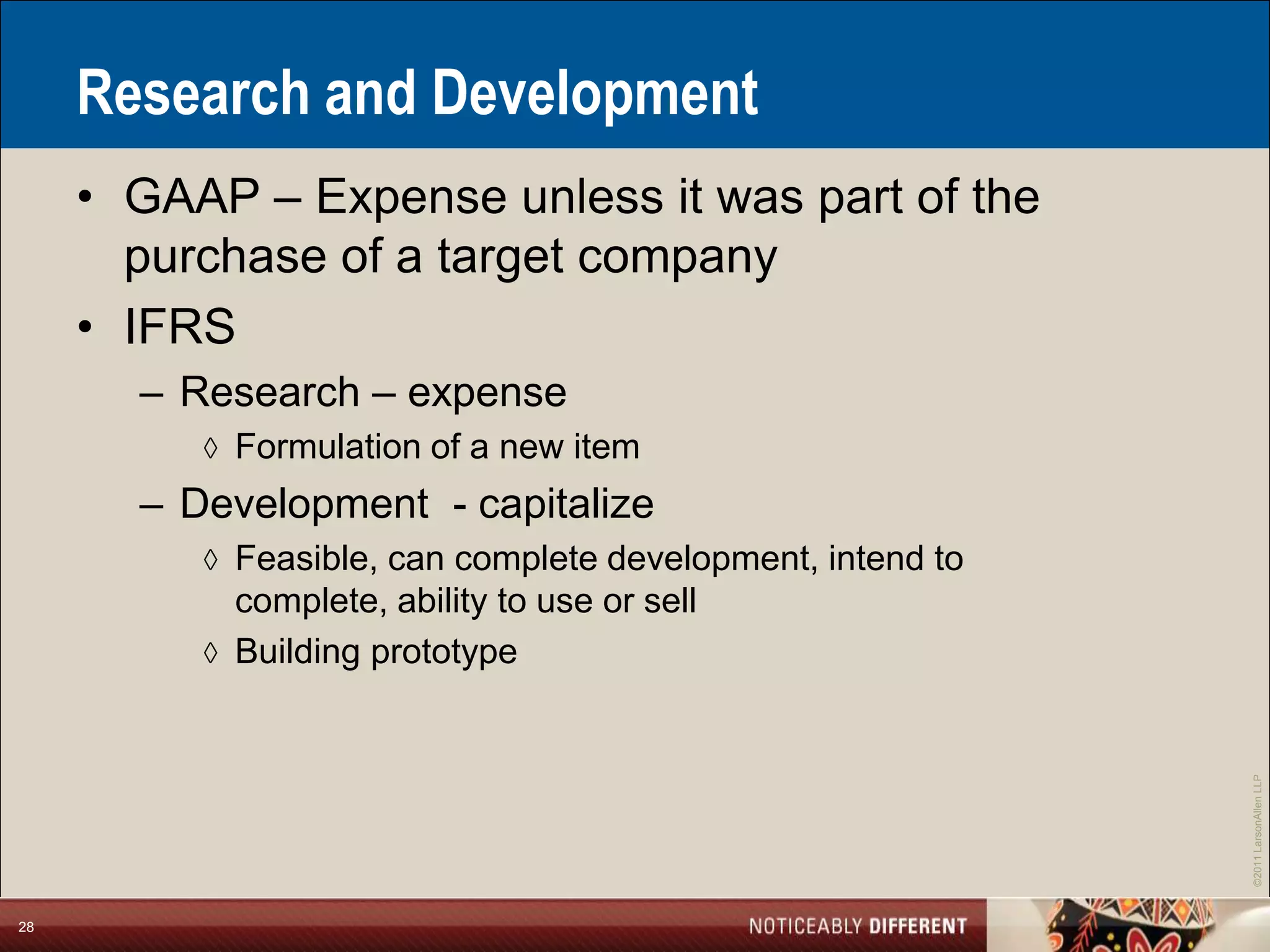 Research and Development

• GAAP – Expense unless it was part of the purchase of a target company

• IFRS

– Research – expense

◊ Formulation of a new item

– Development - capitalize

◊ Feasible, can complete development, intend to complete, ability to use or sell

◊ Building prototype

©2011 LarsonAllen LLP

28

NOTICEABLY DIFFERENT